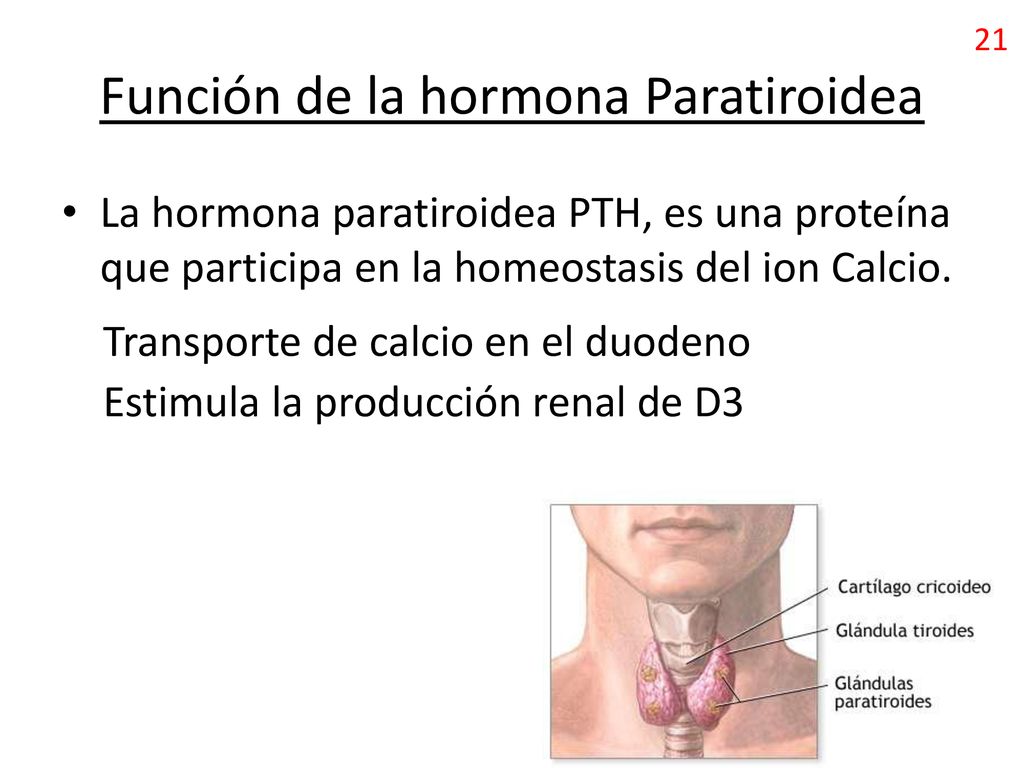 21

Función de la hormona Paratiroidea

• La hormona paratiroidea PTH, es una proteína que participa en la homeostasis del ion Calcio.

Transporte de calcio en el duodeno
Estimula la producción renal de D3

Cartílago cricoideo
Glándula tiroides
Glándulas paratiroides